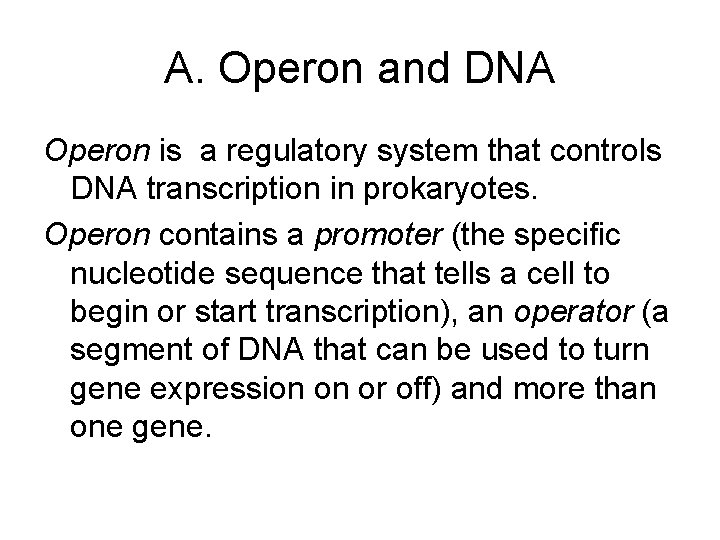 A. Operon and DNA

Operon is a regulatory system that controls DNA transcription in prokaryotes.

Operon contains a promoter (the specific nucleotide sequence that tells a cell to begin or start transcription), an operator (a segment of DNA that can be used to turn gene expression on or off) and more than one gene.